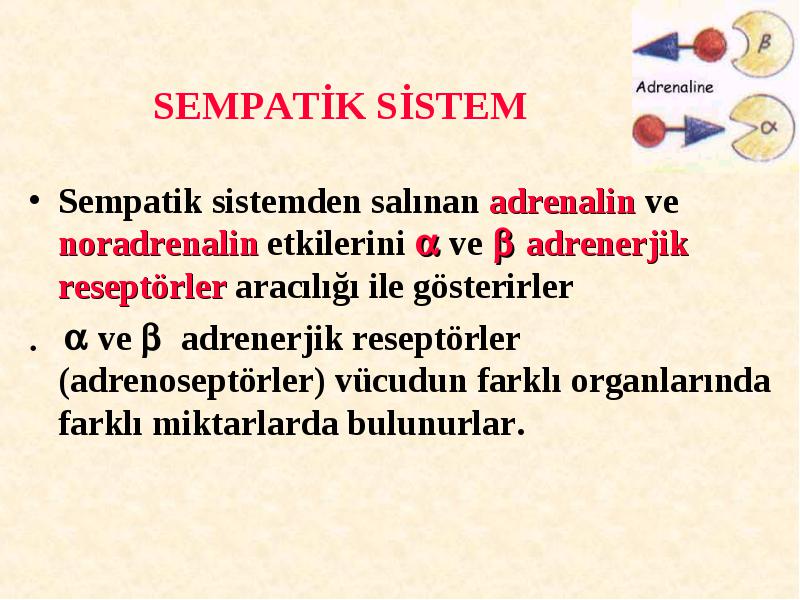 $\beta$

Adrenaline

$\alpha$

SEMPATİK SİSTEM

• Sempatik sistemden salınan adrenalin ve noradrenalin etkilerini $\alpha$ ve $\beta$ adrenerjik reseptörler aracılığı ile gösterirler

. $\alpha$ ve $\beta$ adrenerjik reseptörler (adrenoseptörler) vücudun farklı organlarında farklı miktarlarda bulunurlar.